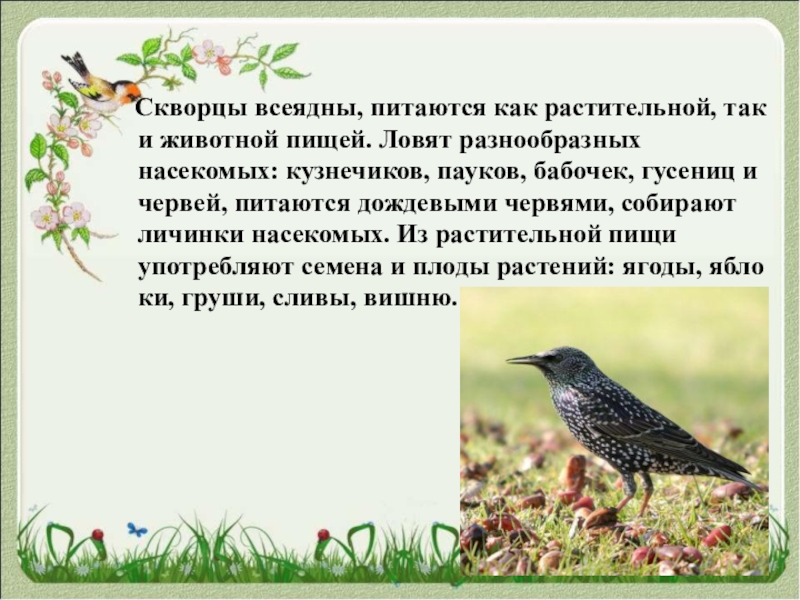 Скворцы всеядны, питаются как растительной, так и животной пищей. Ловят разнообразных насекомых: кузнечиков, пауков, бабочек, гусениц и червей, питаются дождевыми червями, собирают личинки насекомых. Из растительной пищи употребляют семена и плоды растений: ягоды, ябло ки, груши, сливы, вишню.